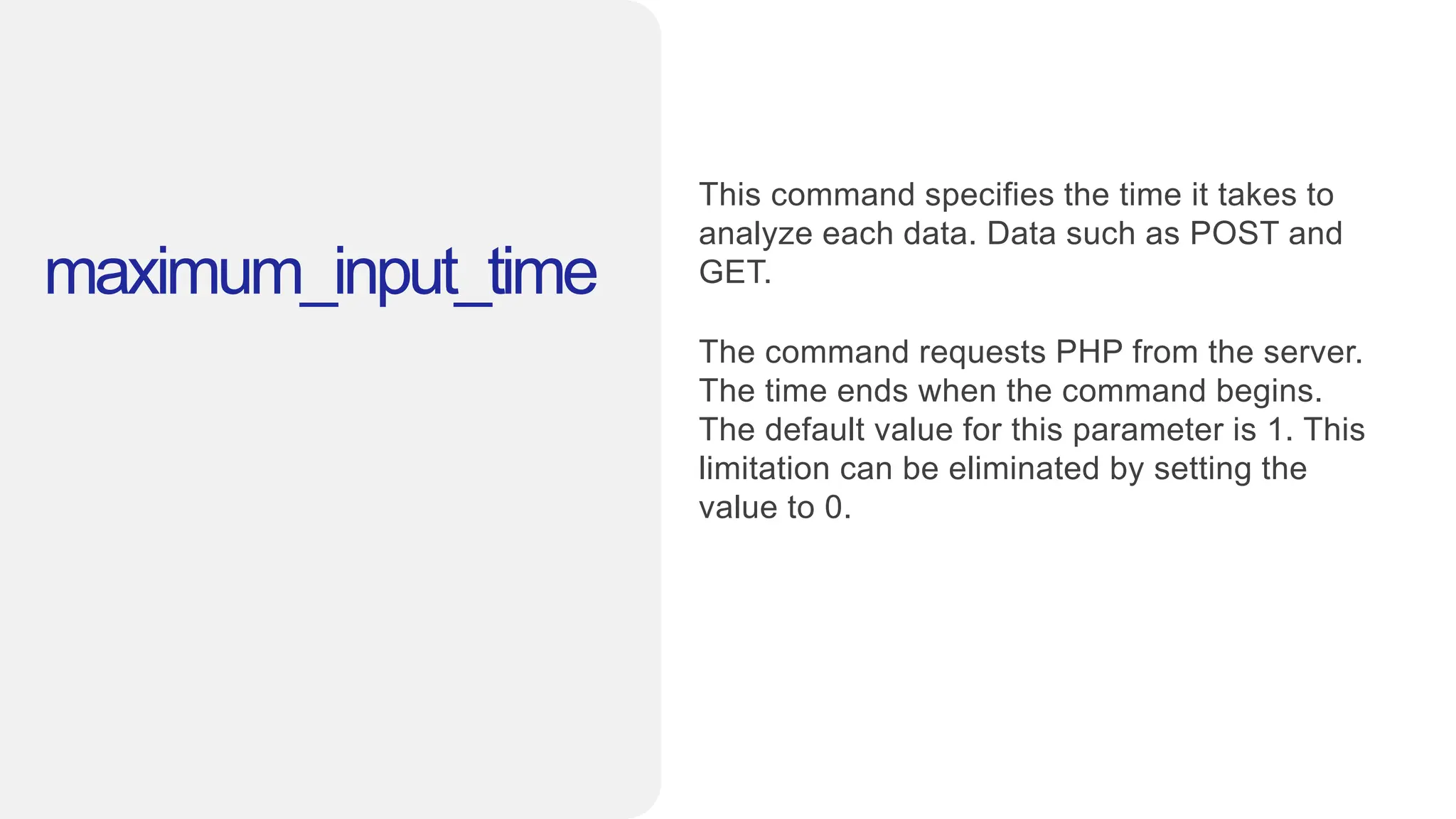 maximum_input_time

This command specifies the time it takes to analyze each data. Data such as POST and GET.

The command requests PHP from the server. The time ends when the command begins. The default value for this parameter is 1. This limitation can be eliminated by setting the value to 0.